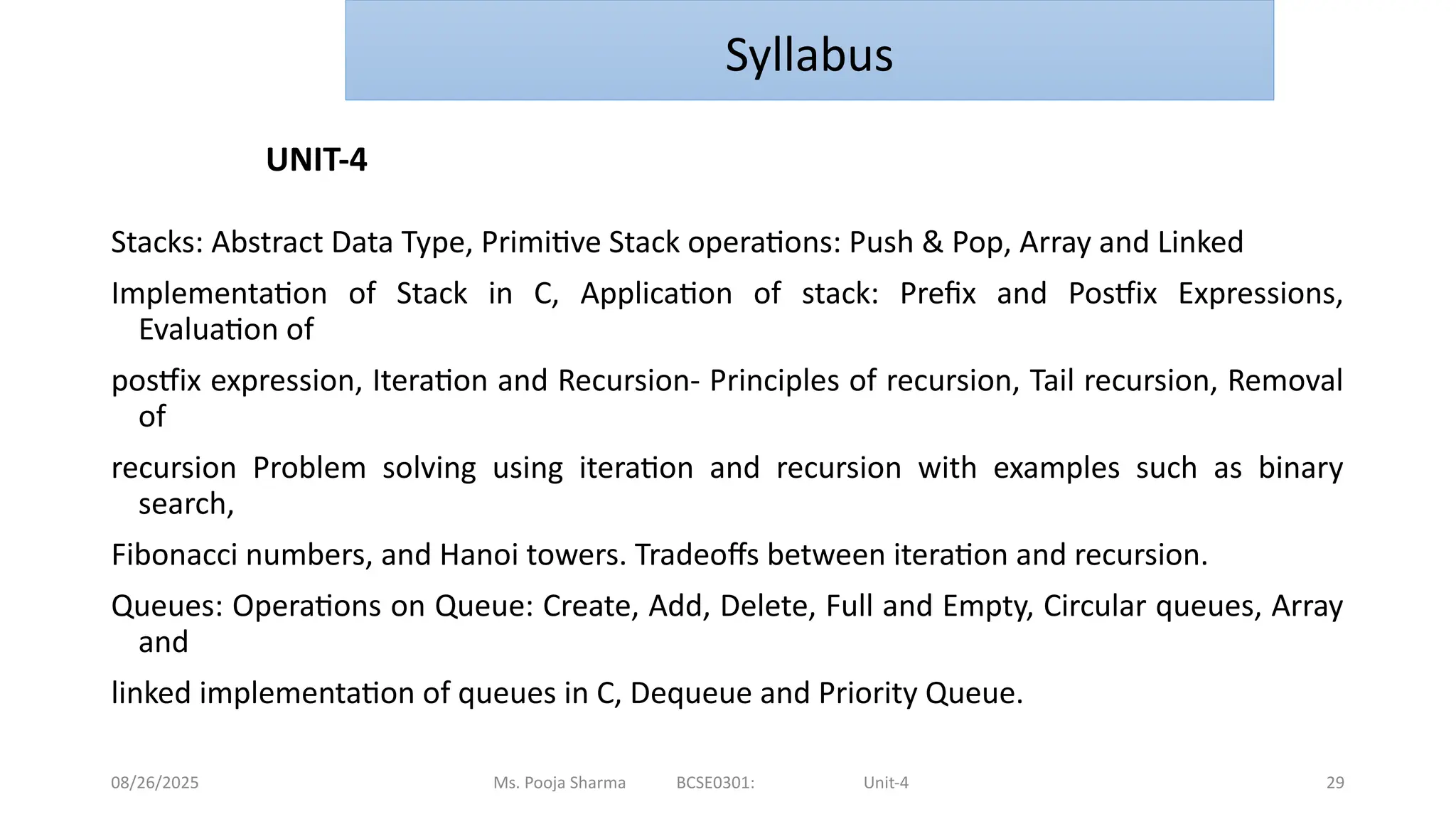 Syllabus

UNIT-4

Stacks: Abstract Data Type, Primitive Stack operations: Push & Pop, Array and Linked

Implementation of Stack in C, Application of stack: Prefix and Postfix Expressions, Evaluation of

postfix expression, Iteration and Recursion- Principles of recursion, Tail recursion, Removal of

recursion Problem solving using iteration and recursion with examples such as binary search,

Fibonacci numbers, and Hanoi towers. Tradeoffs between iteration and recursion.

Queues: Operations on Queue: Create, Add, Delete, Full and Empty, Circular queues, Array and

linked implementation of queues in C, Dequeue and Priority Queue.

08/26/2025 Ms. Pooja Sharma BCSE0301: Unit-4 29